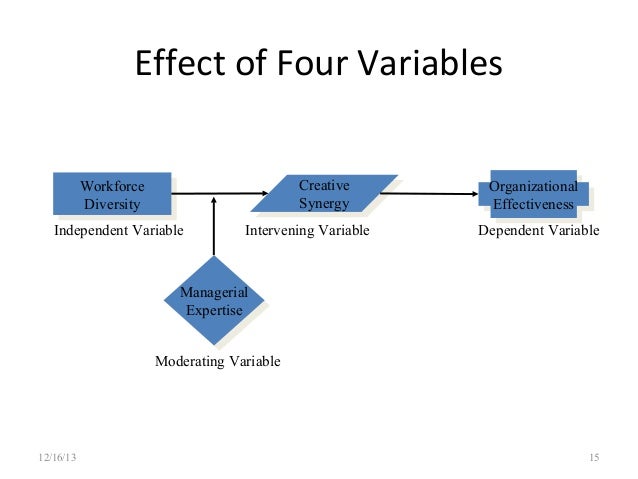 Effect of Four Variables

Workforce Diversity

Independent Variable

Creative Synergy

Intervening Variable

Organizational Effectiveness

Dependent Variable

Managerial Expertise

Moderating Variable

12/16/13

15